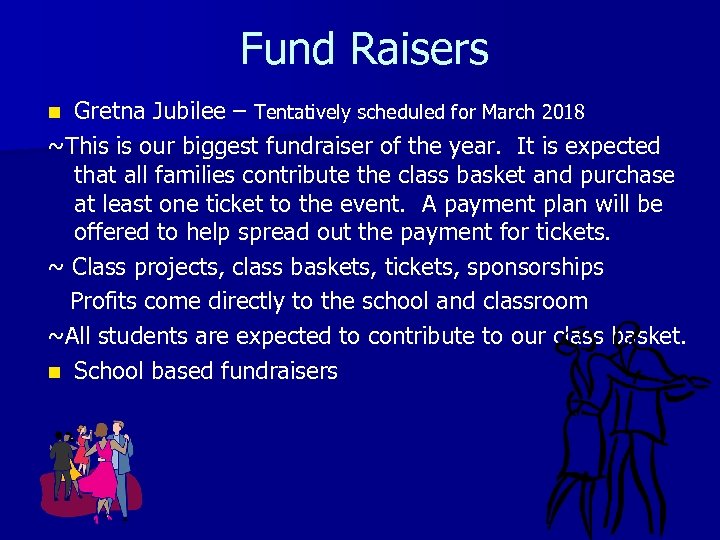 Fund Raisers

Gretna Jubilee – Tentatively scheduled for March 2018

~This is our biggest fundraiser of the year. It is expected that all families contribute the class basket and purchase at least one ticket to the event. A payment plan will be offered to help spread out the payment for tickets.

~ Class projects, class baskets, tickets, sponsorships
Profits come directly to the school and classroom

~All students are expected to contribute to our class basket.

School based fundraisers